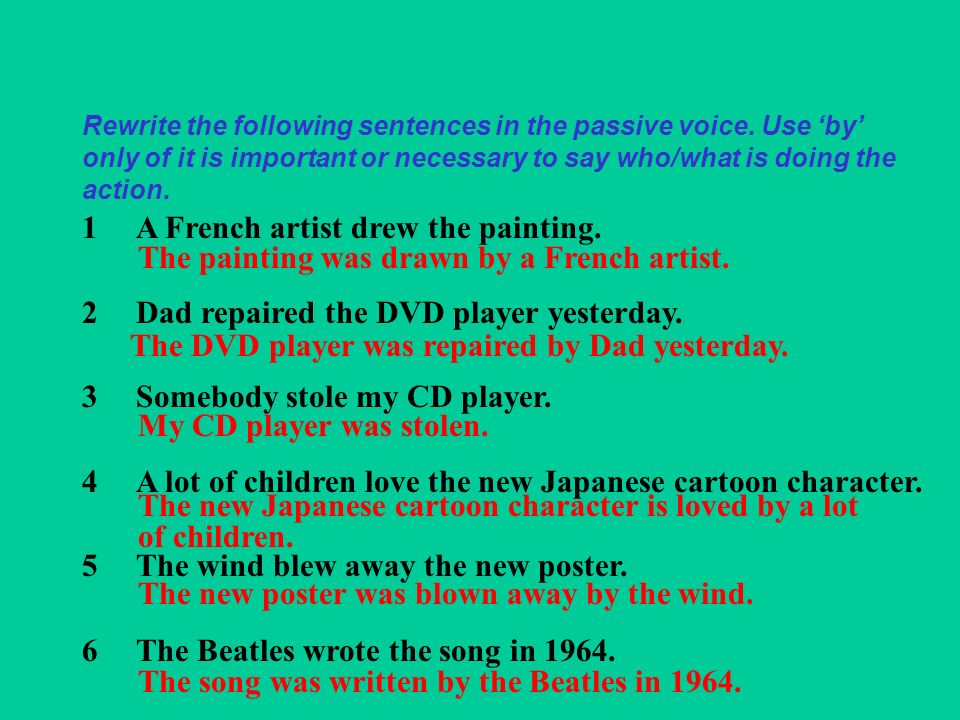 Rewrite the following sentences in the passive voice. Use ‘by’ only of it is important or necessary to say who/what is doing the action.

1 A French artist drew the painting.
The painting was drawn by a French artist.

2 Dad repaired the DVD player yesterday.
The DVD player was repaired by Dad yesterday.

3 Somebody stole my CD player.
My CD player was stolen.

4 A lot of children love the new Japanese cartoon character.
The new Japanese cartoon character is loved by a lot of children.

5 The wind blew away the new poster.
The new poster was blown away by the wind.

6 The Beatles wrote the song in 1964.
The song was written by the Beatles in 1964.